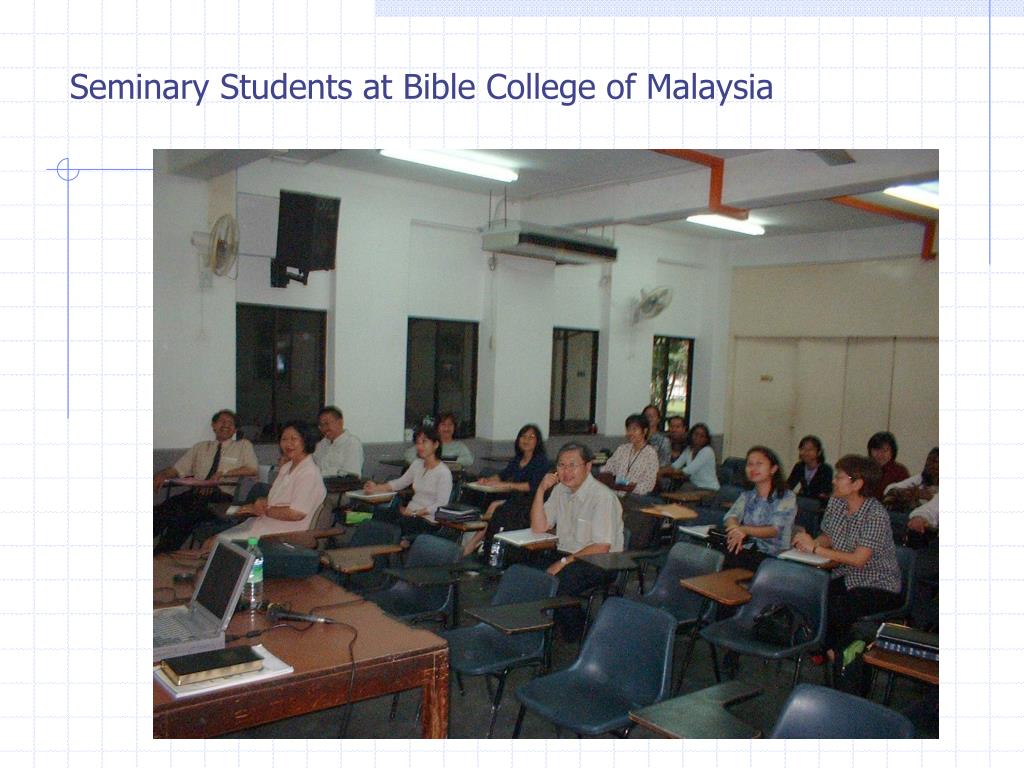 Seminary Students at Bible College of Malaysia